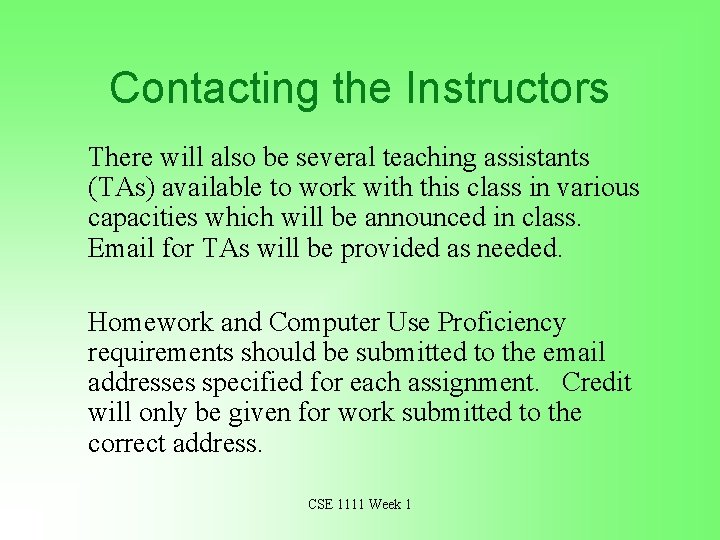 Contacting the Instructors

There will also be several teaching assistants (TAs) available to work with this class in various capacities which will be announced in class. Email for TAs will be provided as needed.

Homework and Computer Use Proficiency requirements should be submitted to the email addresses specified for each assignment. Credit will only be given for work submitted to the correct address.

CSE 1111 Week 1